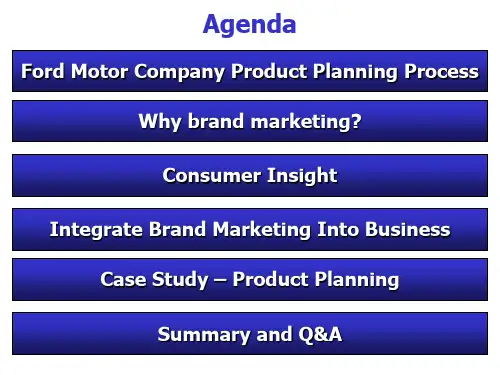 Agenda

Ford Motor Company Product Planning Process

Why brand marketing?

Consumer Insight

Integrate Brand Marketing Into Business

Case Study – Product Planning

Summary and Q&A